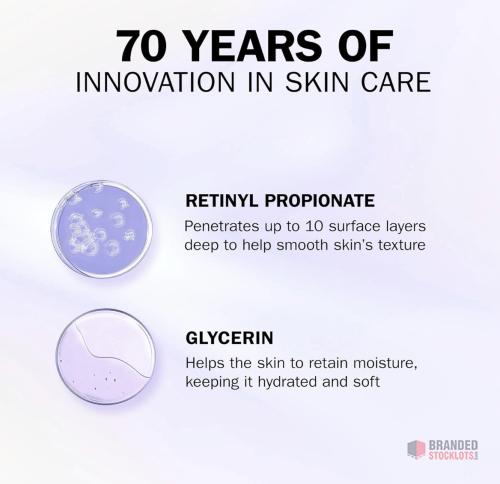 70 YEARS OF
INNOVATION IN SKIN CARE

RETINYL PROPIONATE
Penetrates up to 10 surface layers deep to help smooth skin's texture

GLYCERIN
Helps the skin to retain moisture, keeping it hydrated and soft

BRANDED
STOCKLOTS